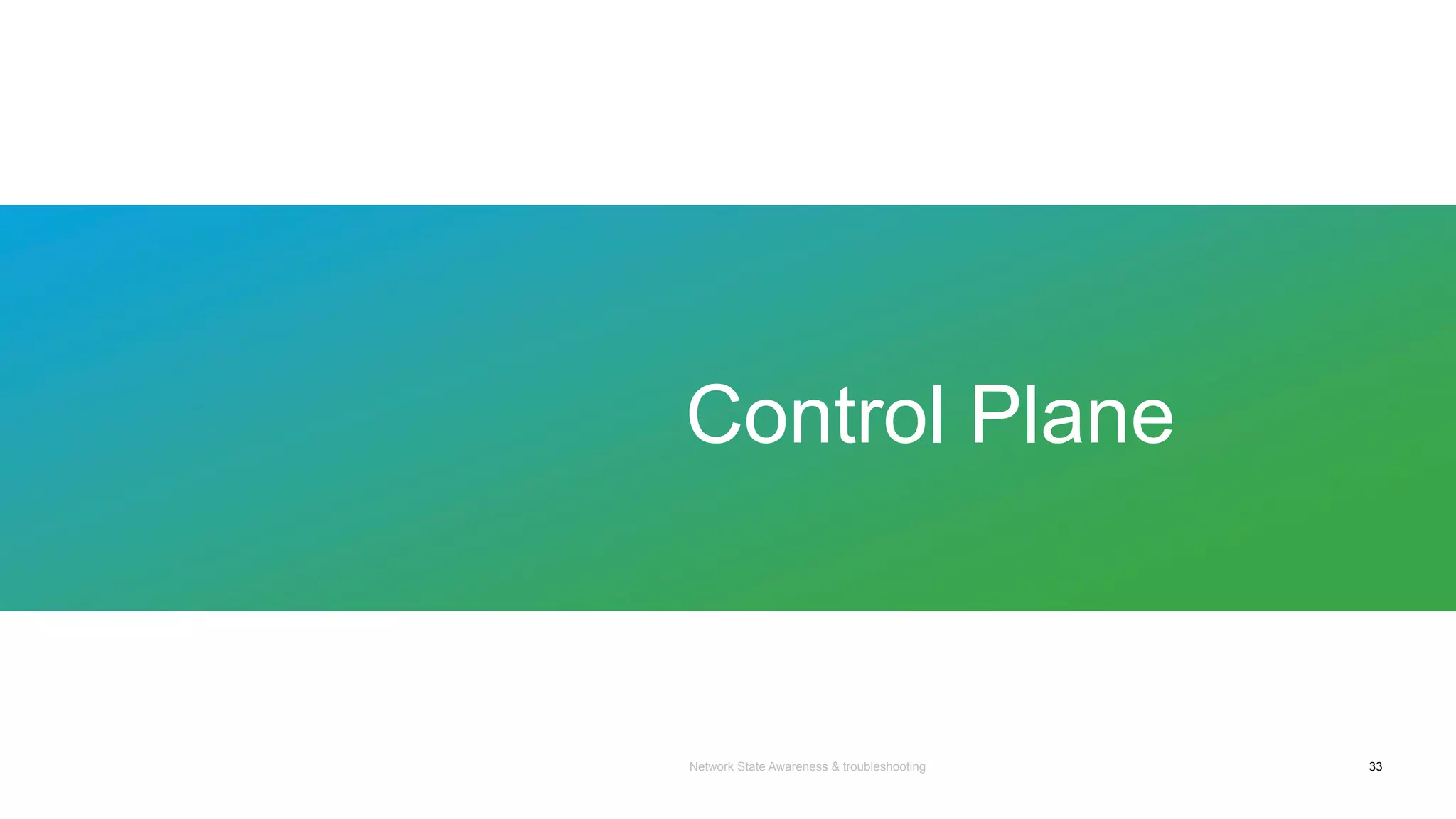 Control Plane

Network State Awareness & troubleshooting

33